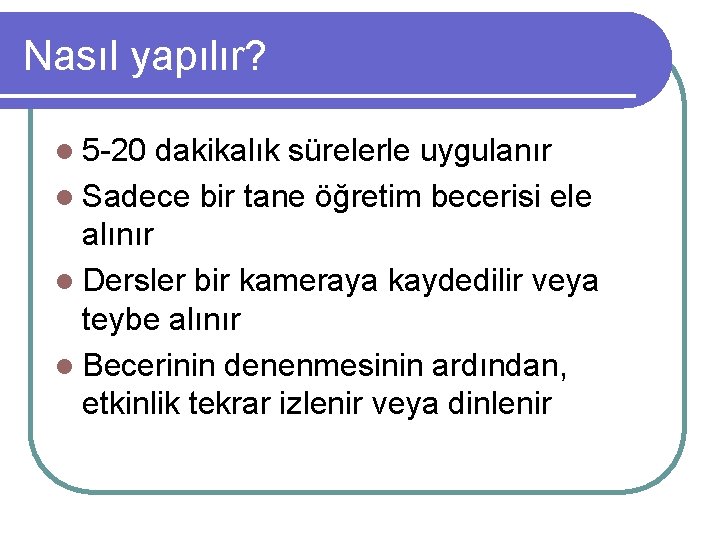 Nasıl yapılır?

- 5-20 dakikalık sürelerle uygulanır
- Sadece bir tane öğretim becerisi ele alınır
- Dersler bir kameraya kaydedilir veya teybe alınır
- Becerinin denenmesinin ardından, etkinlik tekrar izlenir veya dinlenir